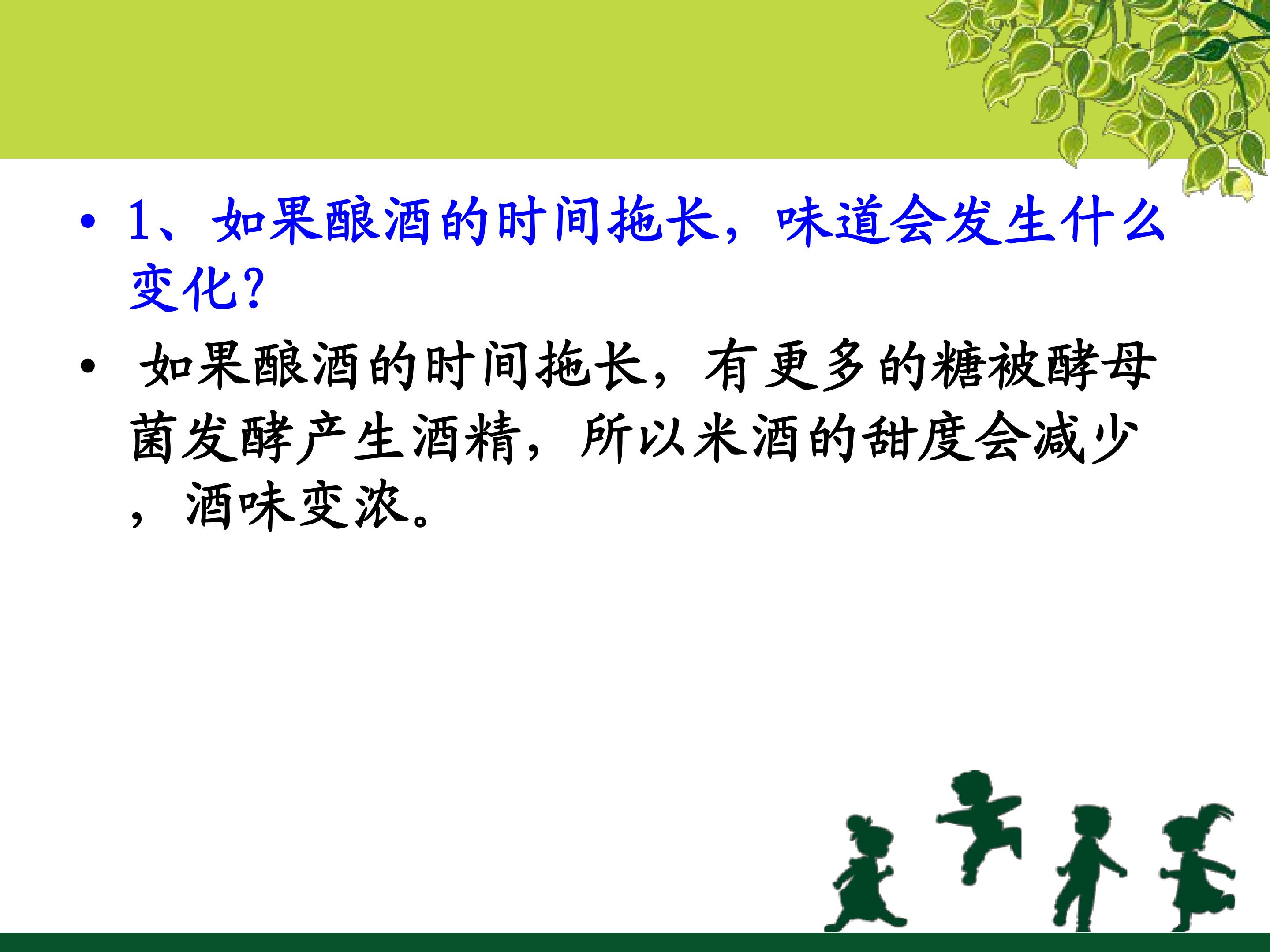 • 1、如果酿酒的时间拖长，味道会发生什么变化？

• 如果酿酒的时间拖长，有更多的糖被酵母菌发酵产生酒精，所以米酒的甜度会减少，酒味变浓。